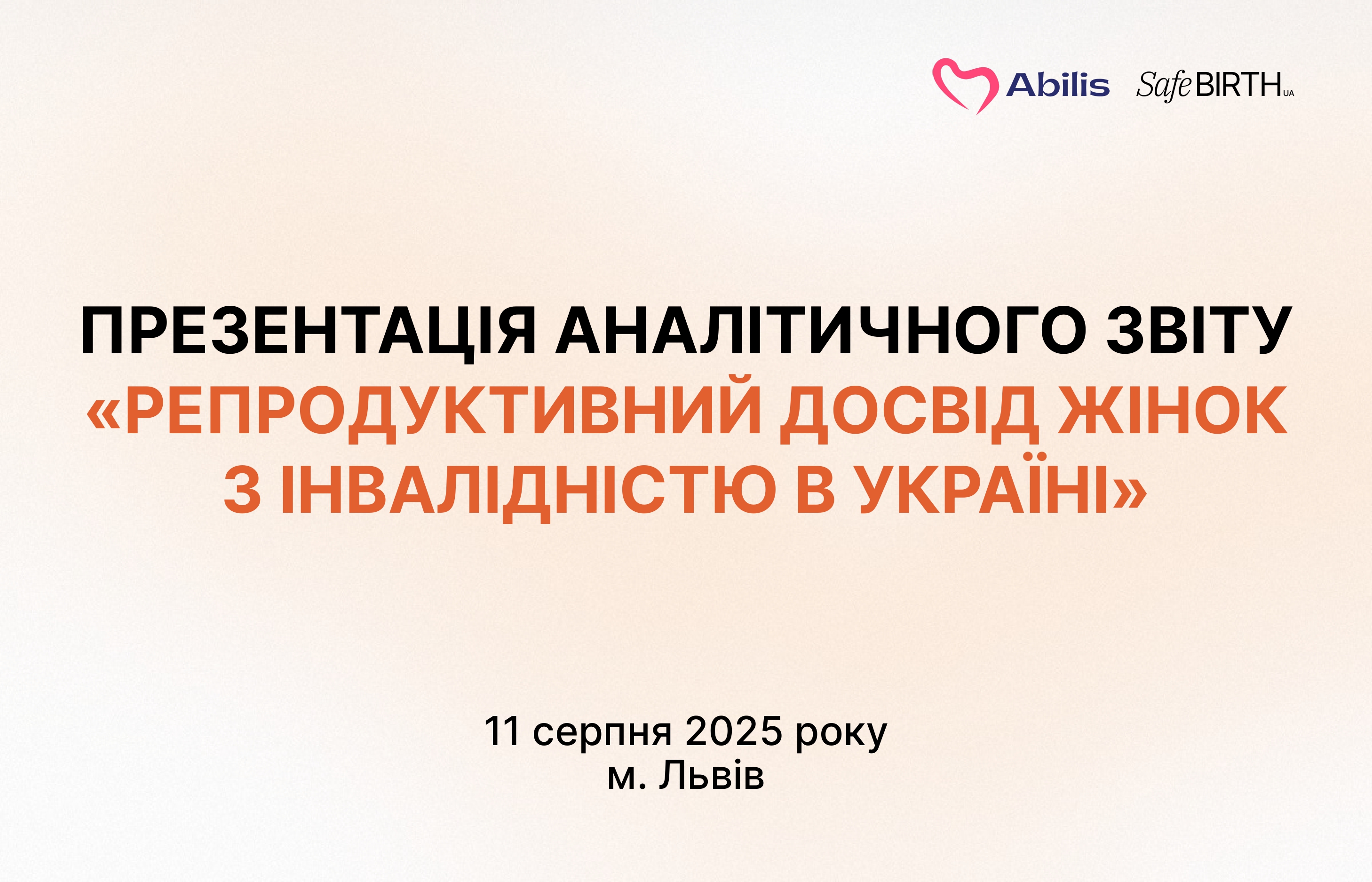 Abilis SafeBIRTH UA

ПРЕЗЕНТАЦІЯ АНАЛІТИЧНОГО ЗВІТУ «РЕПРОДУКТИВНИЙ ДОСВІД ЖІНОК З ІНВАЛІДНІСТЮ В УКРАЇНІ»

11 серпня 2025 року
м. Львів